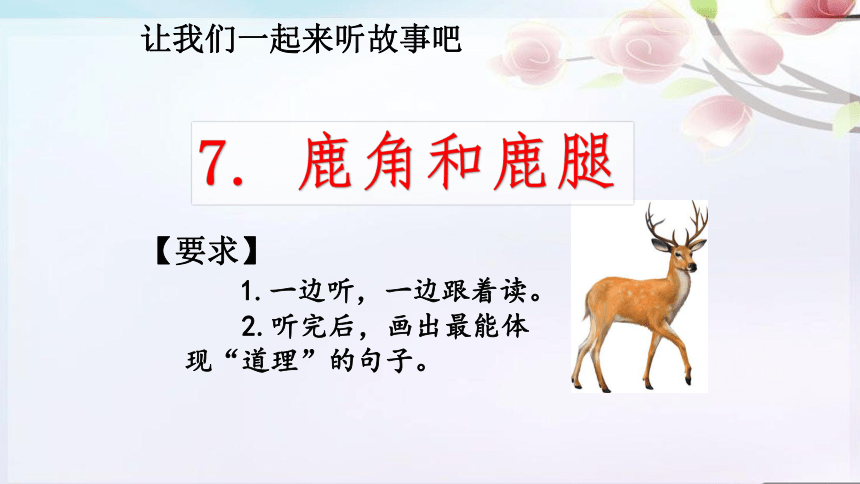 让我们一起来听故事吧

7. 鹿角和鹿腿

【要求】

1. 一边听，一边跟着读。

2. 听完后，画出最能体现“道理”的句子。